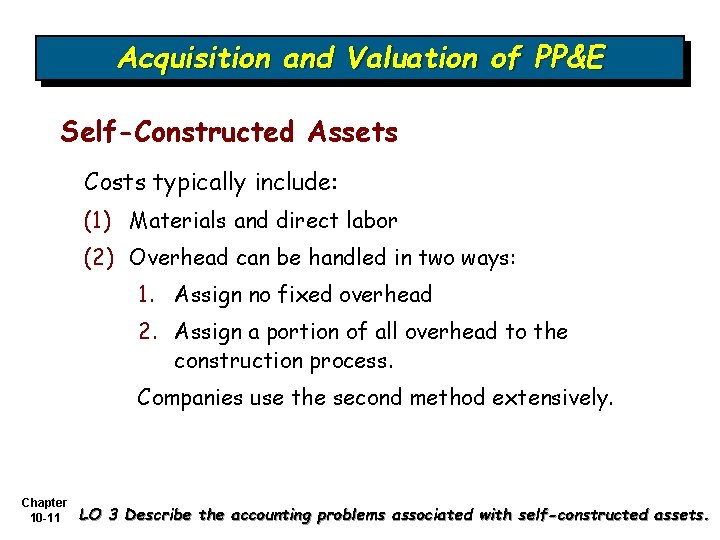 Acquisition and Valuation of PP&E

Self-Constructed Assets

Costs typically include:

(1) Materials and direct labor

(2) Overhead can be handled in two ways:

1. Assign no fixed overhead

2. Assign a portion of all overhead to the construction process.

Companies use the second method extensively.

Chapter 10-11

LO 3 Describe the accounting problems associated with self-constructed assets.